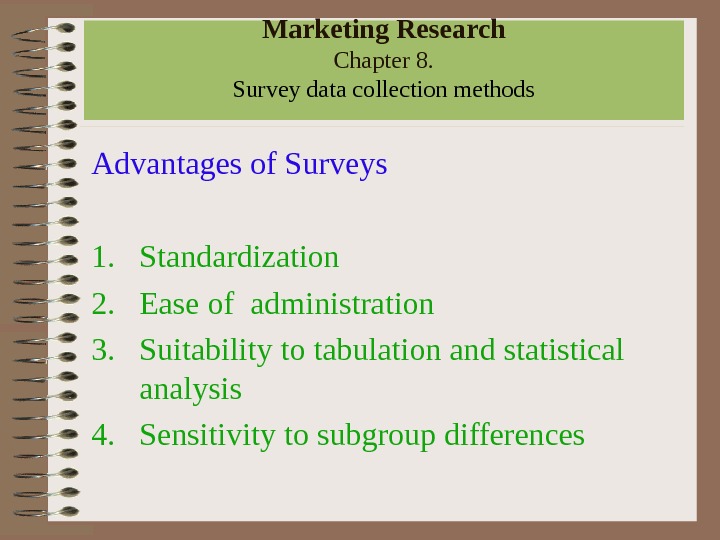 Marketing Research
Chapter 8.
Survey data collection methods

Advantages of Surveys

1. Standardization
2. Ease of administration
3. Suitability to tabulation and statistical analysis
4. Sensitivity to subgroup differences